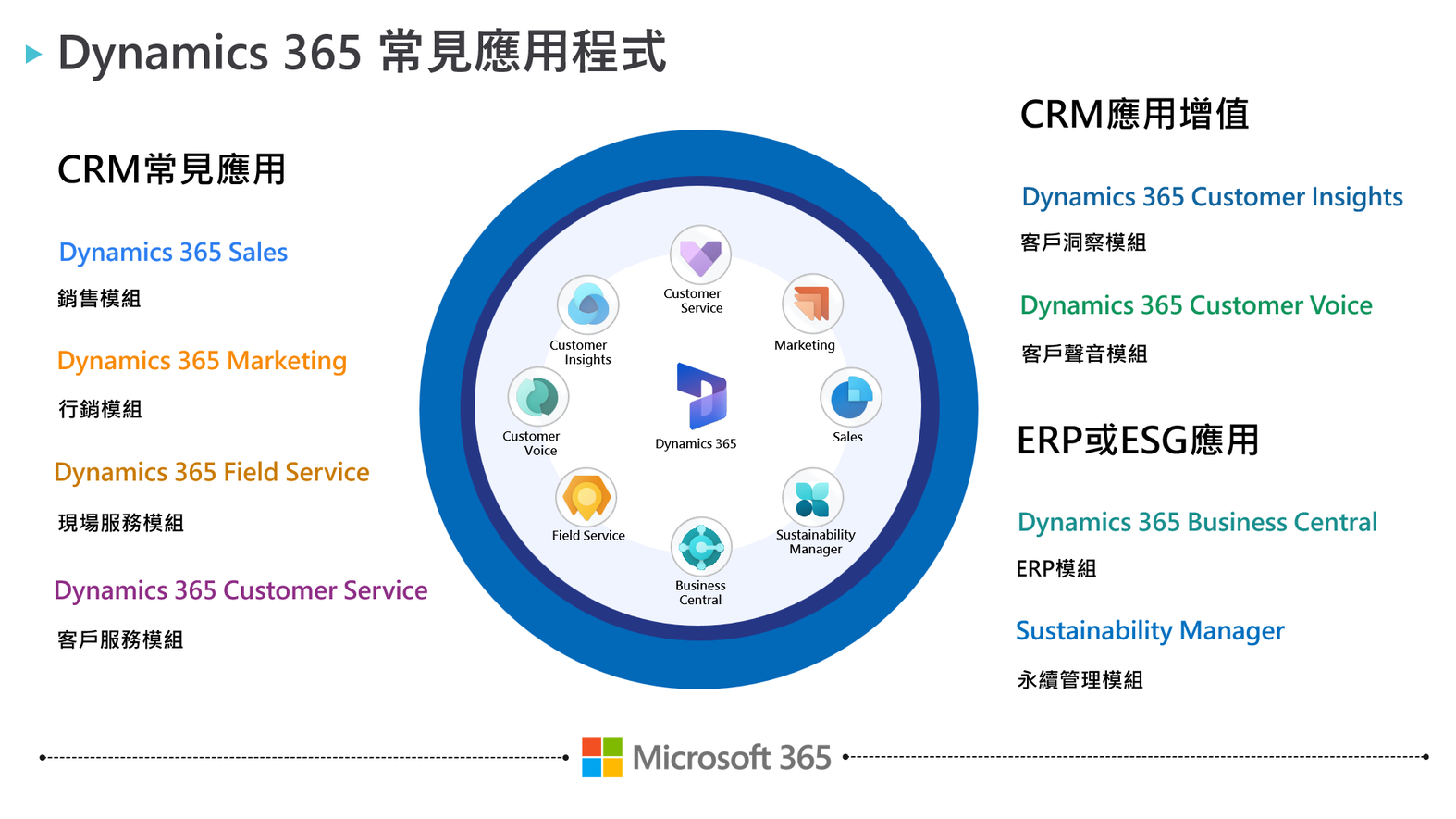 Dynamics 365 常見應用程式

CRM常見應用

Dynamics 365 Sales

銷售模組

Dynamics 365 Marketing

行銷模組

Dynamics 365 Field Service

現場服務模組

Dynamics 365 Customer Service

客戶服務模組

Customer Service

Customer Insights

Marketing

Customer Voice

Dynamics 365

Sales

Field Service

Sustainability Manager

Business Central

CRM應用增值

Dynamics 365 Customer Insights

客戶洞察模組

Dynamics 365 Customer Voice

客戶聲音模組

ERP或ESG應用

Dynamics 365 Business Central

ERP模組

Sustainability Manager

永續管理模組

Microsoft 365